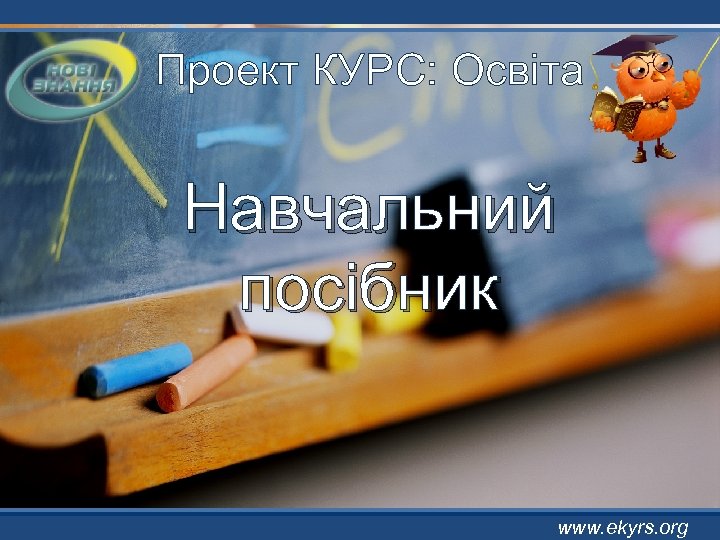 НОВІ ЗНАННЯ

Проект КУРС: Освіта

Навчальний посібник

www.ekyrs.org